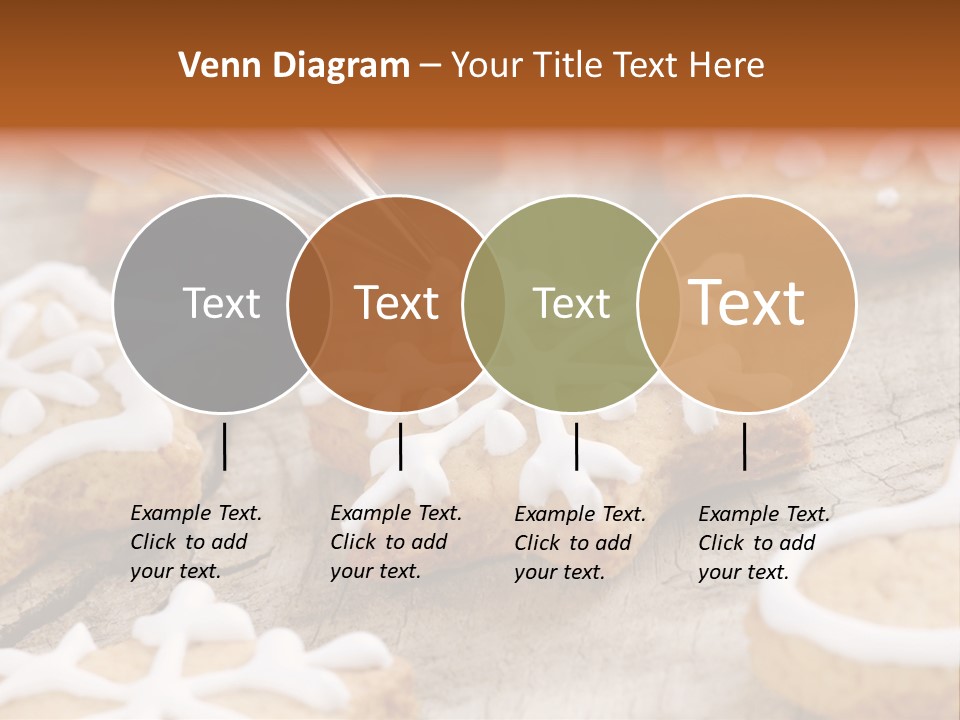 Venn Diagram – Your Title Text Here

Text

Text

Text

Text

Example Text. Click to add your text.

Example Text. Click to add your text.

Example Text. Click to add your text.

Example Text. Click to add your text.